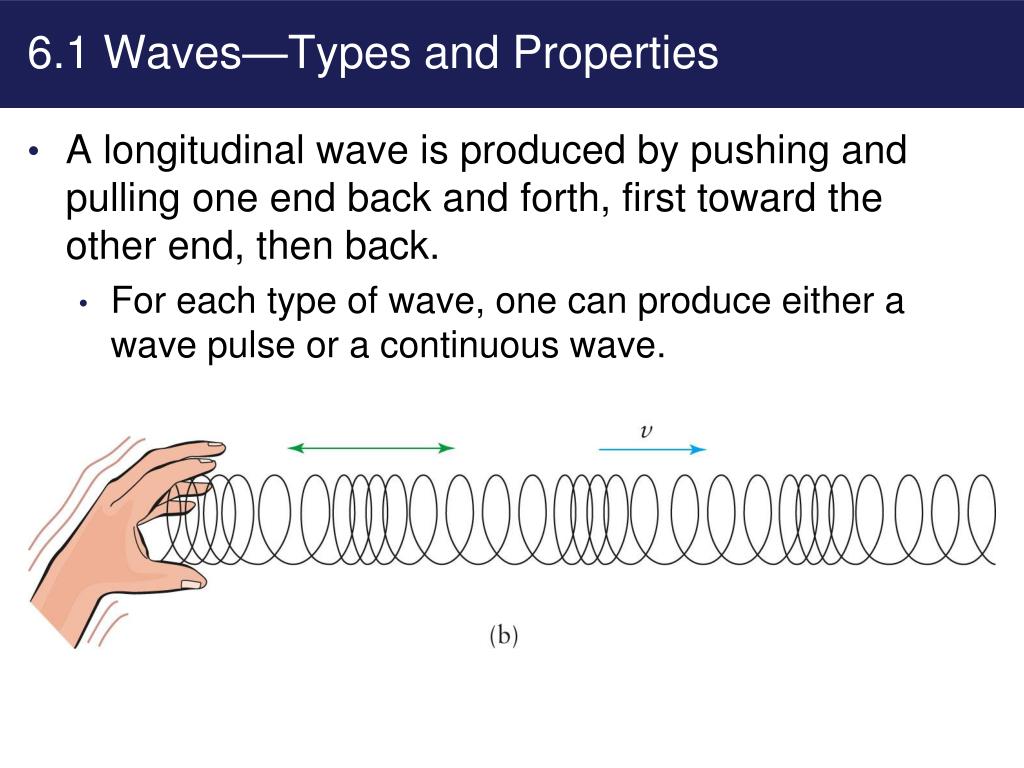 6.1 Waves—Types and Properties

• A longitudinal wave is produced by pushing and pulling one end back and forth, first toward the other end, then back.

• For each type of wave, one can produce either a wave pulse or a continuous wave.

$v$

(b)